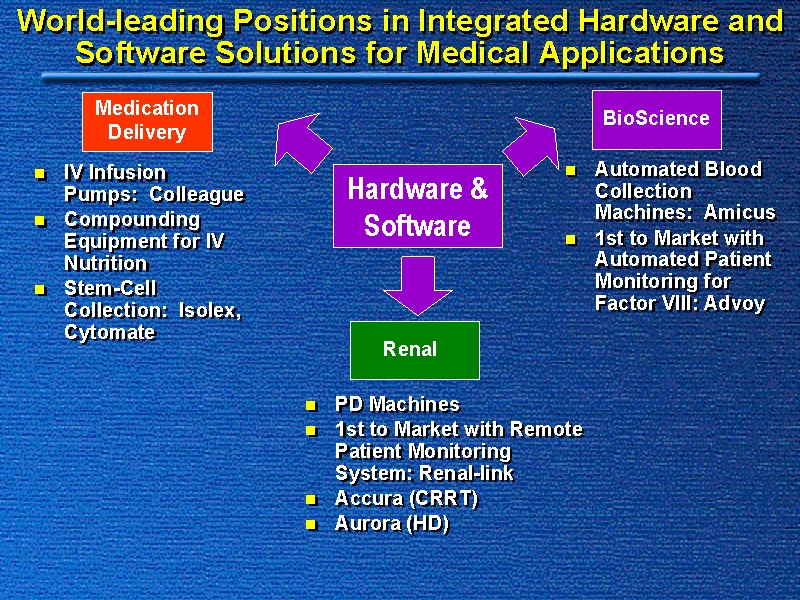 World-leading Positions in Integrated Hardware and Software Solutions for Medical Applications

Medication Delivery

- IV Infusion Pumps: Colleague
- Compounding Equipment for IV Nutrition
- Stem-Cell Collection: Isolex, Cytomate

Hardware & Software

BioScience

- Automated Blood Collection Machines: Amicus
- 1st to Market with Automated Patient Monitoring for Factor VIII: Advoy

Renal

- PD Machines
- 1st to Market with Remote Patient Monitoring System: Renal-link
- Accura (CRRT)
- Aurora (HD)